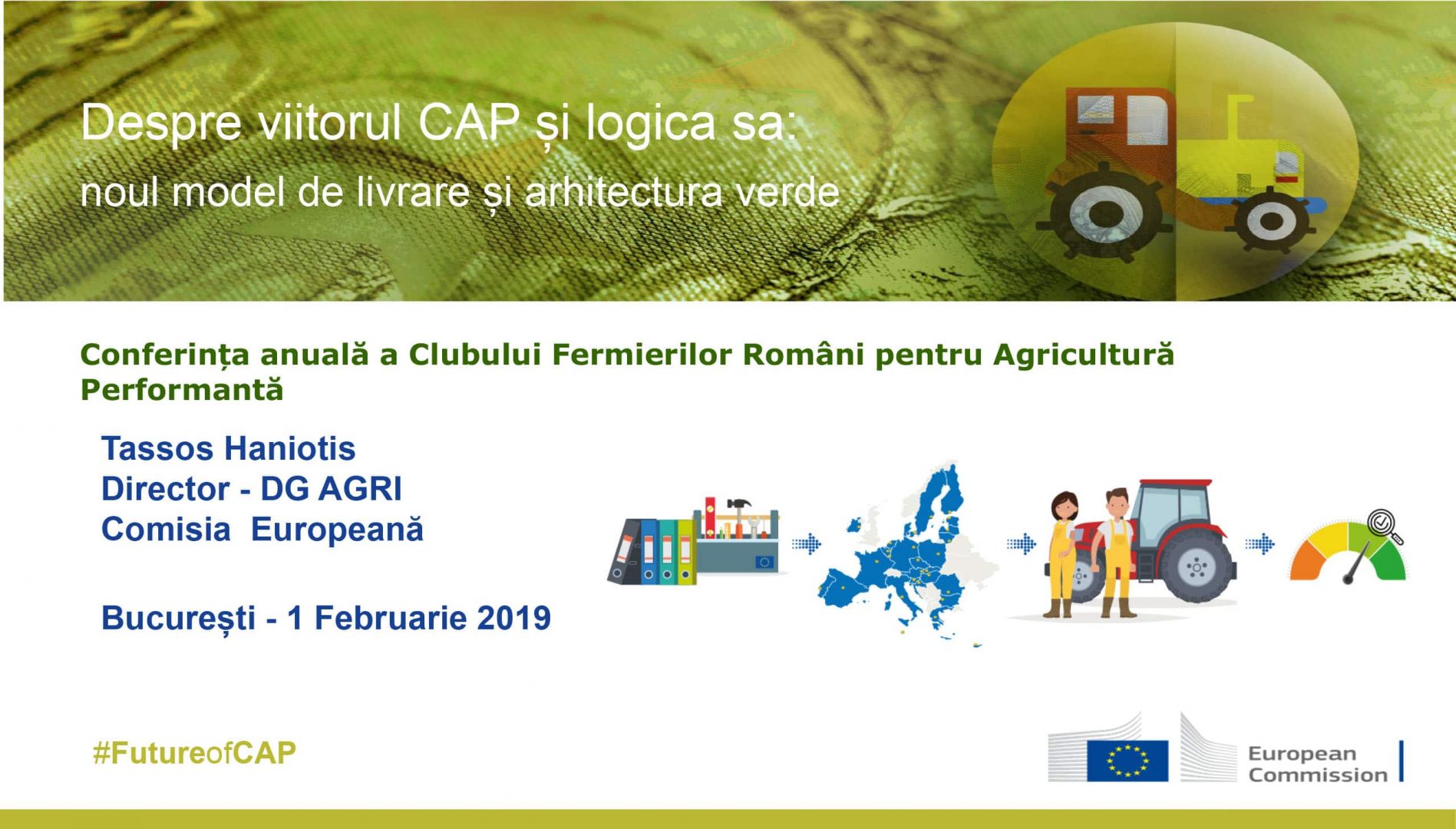 Despre viitorul CAP și logica sa:
noul model de livrare și arhitectura verde

Conferința anuală a Clubului Fermierilor Români pentru Agricultură Performantă

Tassos Haniotis
Director - DG AGRI
Comisia Europeană

București - 1 Februarie 2019

#FutureofCAP

European Commission